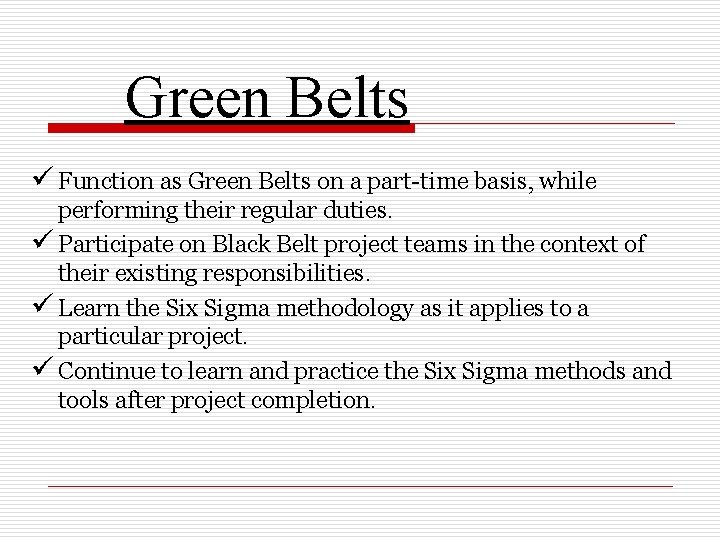 Green Belts

✓ Function as Green Belts on a part-time basis, while performing their regular duties.
✓ Participate on Black Belt project teams in the context of their existing responsibilities.
✓ Learn the Six Sigma methodology as it applies to a particular project.
✓ Continue to learn and practice the Six Sigma methods and tools after project completion.